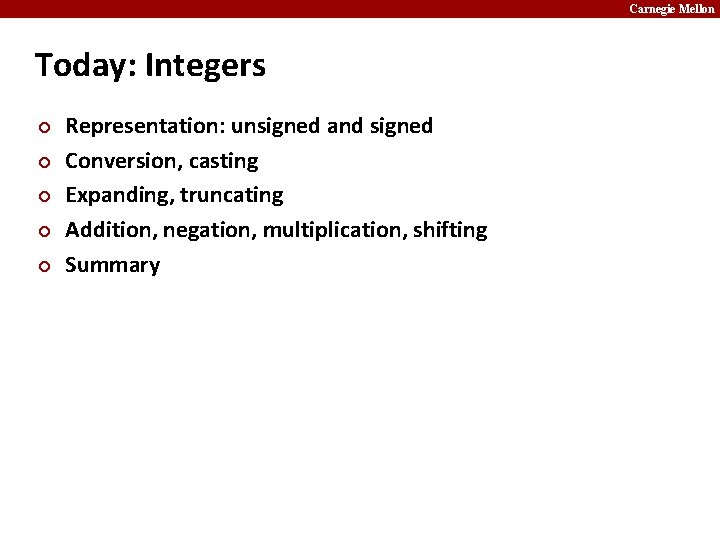 Carnegie Mellon

Today: Integers

- Representation: unsigned and signed
- Conversion, casting
- Expanding, truncating
- Addition, negation, multiplication, shifting
- Summary